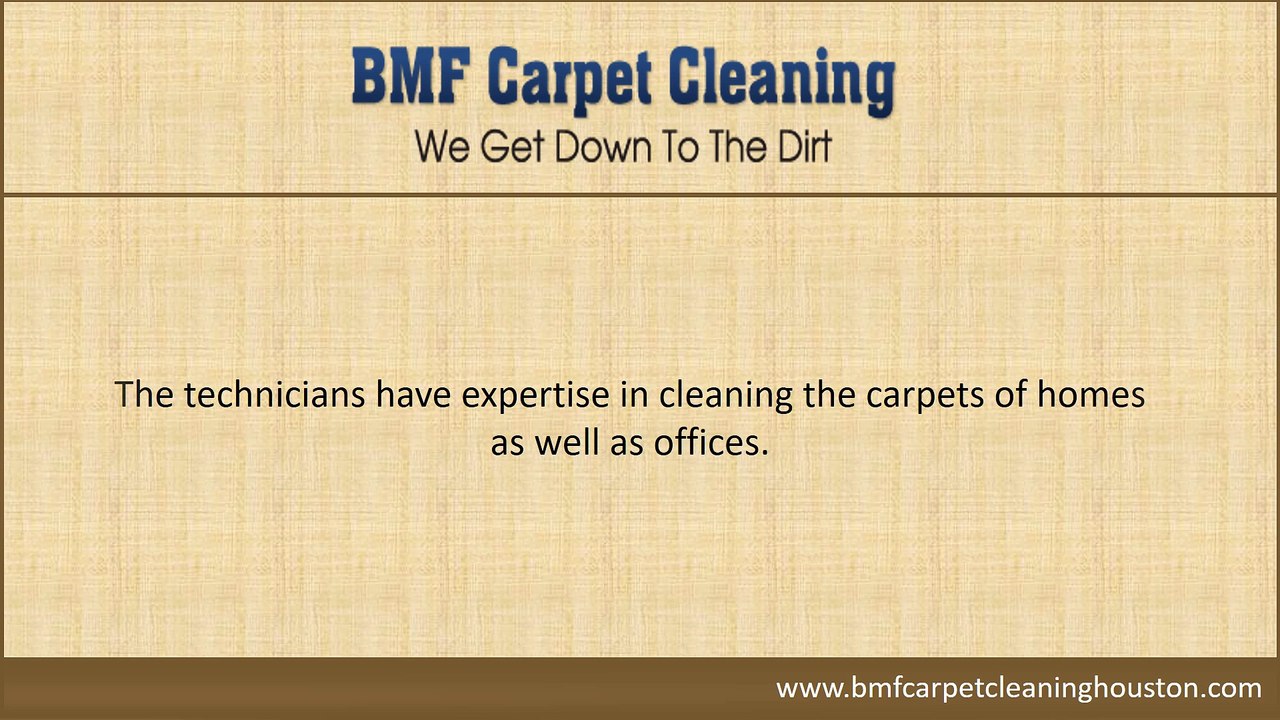 BMF Carpet Cleaning
We Get Down To The Dirt

The technicians have expertise in cleaning the carpets of homes as well as offices.

www.bmfcarpetcleaninghouston.com